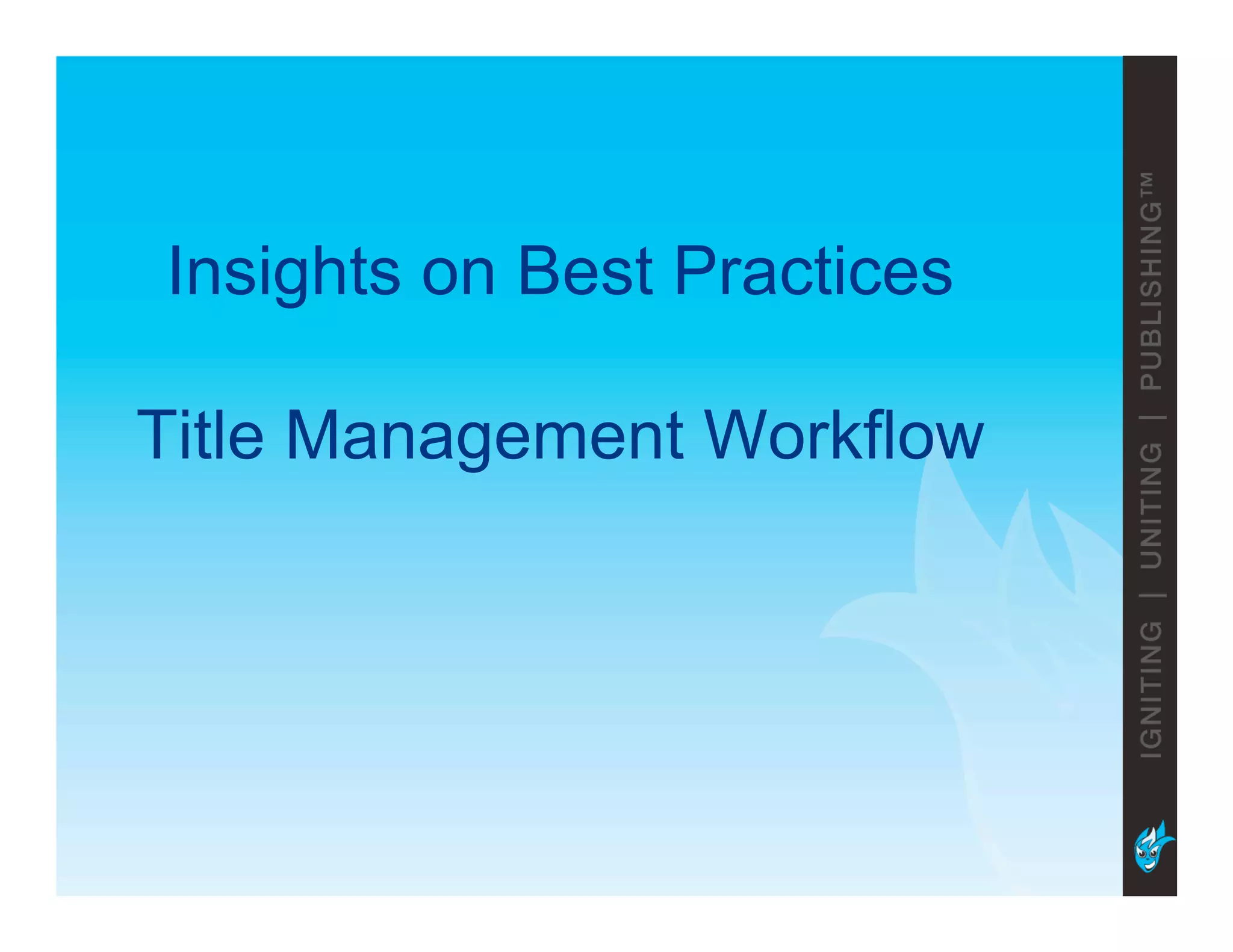 Insights on Best Practices

Title Management Workflow

IGNITING | UNITING | PUBLISHING™